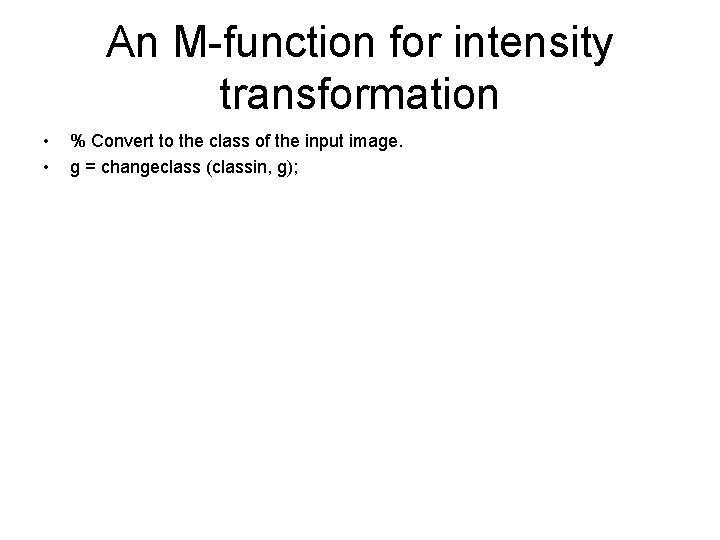 An M-function for intensity transformation

• % Convert to the class of the input image.
• g = changeclass (classin, g);